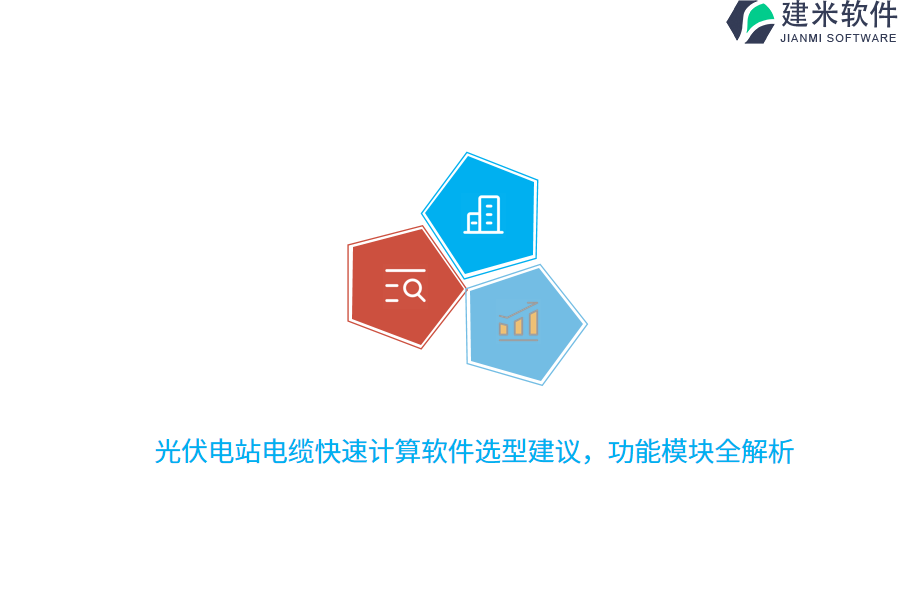 建米软件
JIANMI SOFTWARE

光伏电站电缆快速计算软件选型建议，功能模块全解析